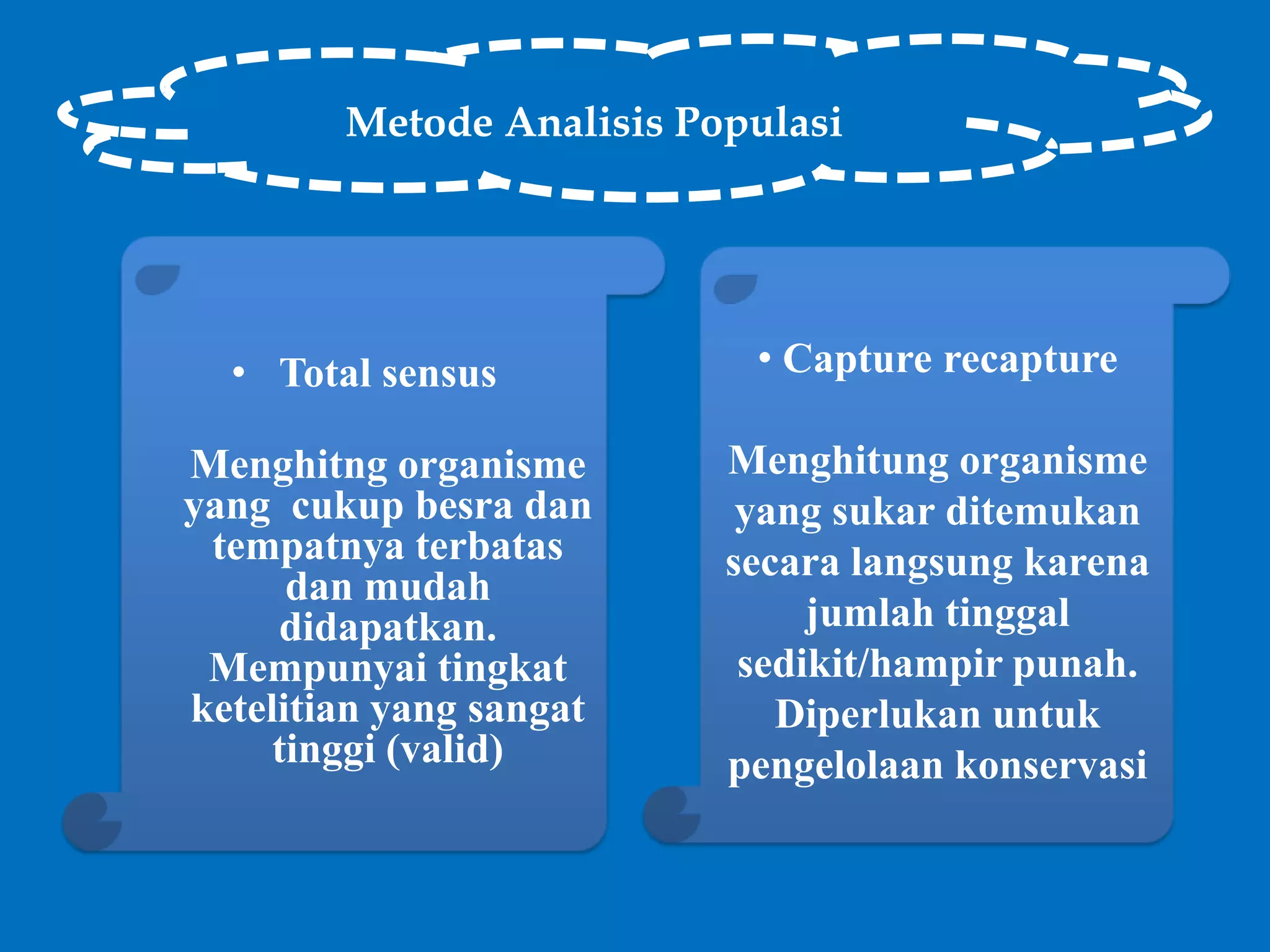 Metode Analisis Populasi

• Total sensus

Menghitng organisme yang cukup besra dan tempatnya terbatas dan mudah didapatkan. Mempunyai tingkat ketelitian yang sangat tinggi (valid)

• Capture recapture

Menghitung organisme yang sukar ditemukan secara langsung karena jumlah tinggal sedikit/hampir punah. Diperlukan untuk pengelolaan konservasi